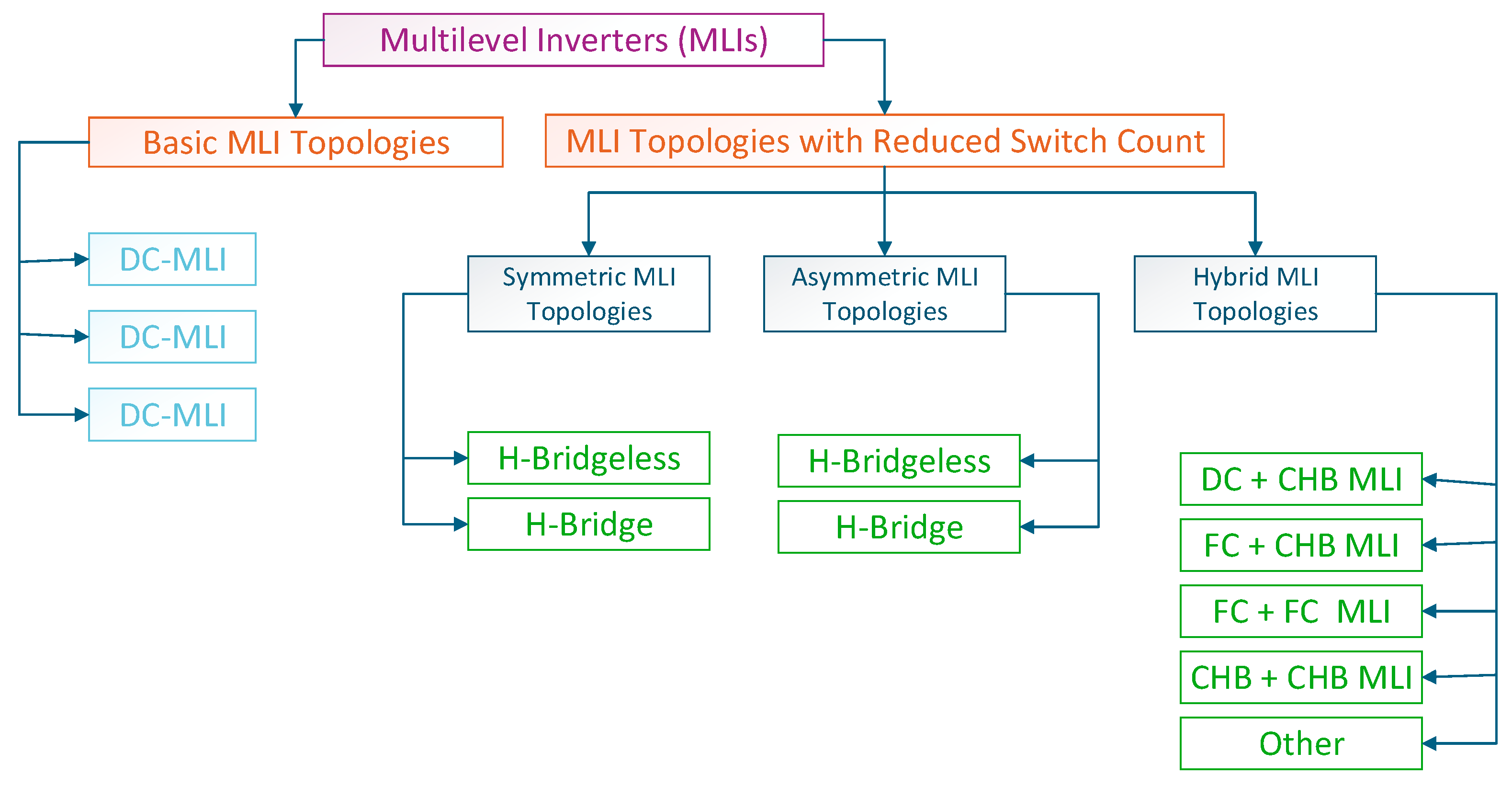 Multilevel Inverters (MLIs)

Basic MLI Topologies

MLI Topologies with Reduced Switch Count

DC-MLI

DC-MLI

DC-MLI

Symmetric MLI Topologies

Asymmetric MLI Topologies

Hybrid MLI Topologies

H-Bridgeless

H-Bridge

H-Bridgeless

H-Bridge

DC + CHB MLI

FC + CHB MLI

FC + FC MLI

CHB + CHB MLI

Other